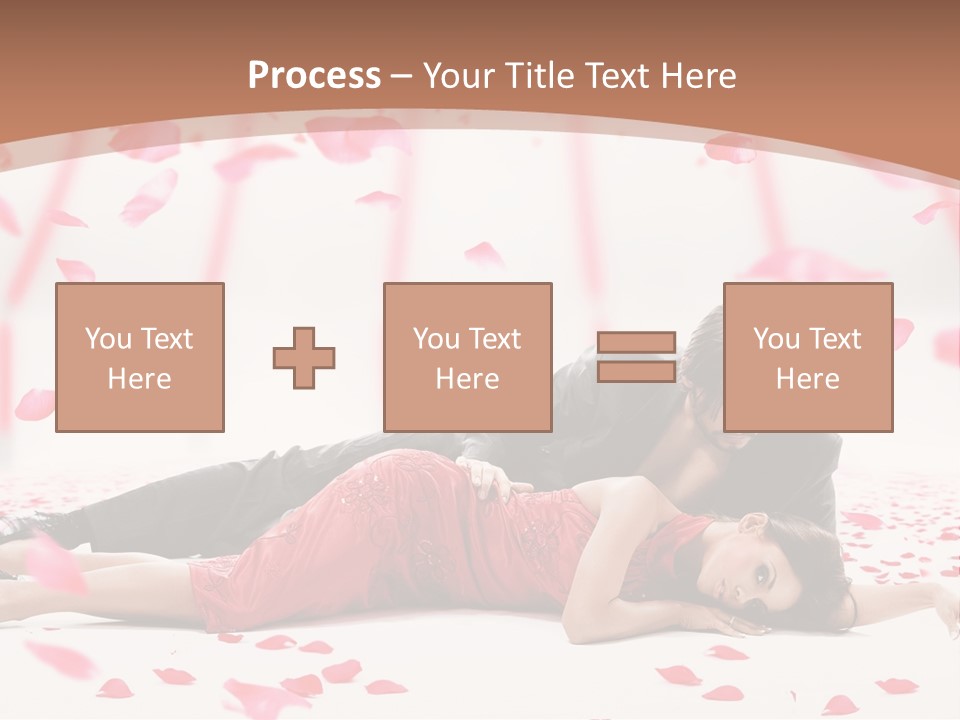 Process – Your Title Text Here

You Text Here

You Text Here

You Text Here